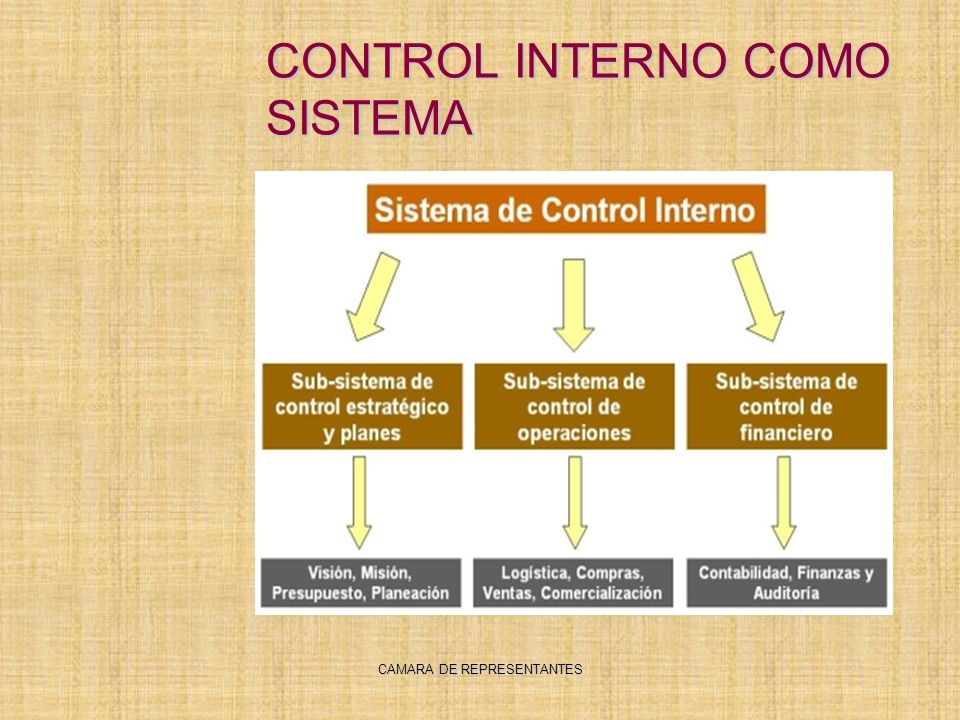 CONTROL INTERNO COMO SISTEMA

Sistema de Control Interno

Sub-sistema de control estratégico y planes

Sub-sistema de control de operaciones

Sub-sistema de control de financiero

Visión, Misión, Presupuesto, Planeación

Logística, Compras, Ventas, Comercialización

Contabilidad, Finanzas y Auditoría

CAMARA DE REPRESENTANTES